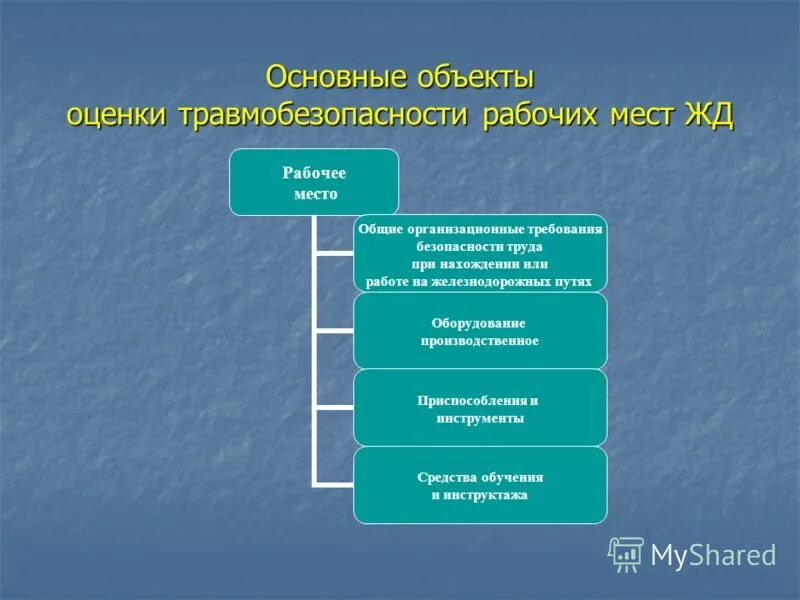 Основные объекты
оценки травмобезопасности рабочих мест ЖД

Рабочее место

Общие организационные требования безопасности труда при нахождении или работе на железнодорожных путях

Оборудование производственное

Приспособления и инструменты

Средства обучения и инструктажа

MyShared